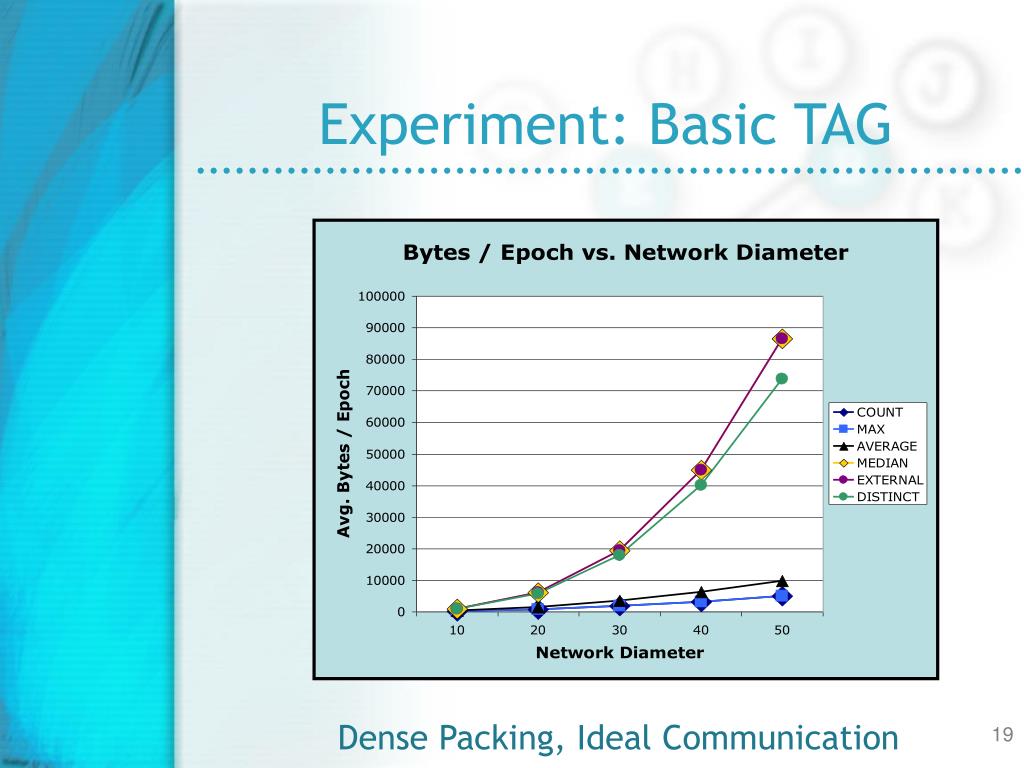 Experiment: Basic TAG

Bytes / Epoch vs. Network Diameter

Avg. Bytes / Epoch

100000
90000
80000
70000
60000
50000
40000
30000
20000
10000
0

10
20
30
40
50

Network Diameter

COUNT
MAX
AVERAGE
MEDIAN
EXTERNAL
DISTINCT

Dense Packing, Ideal Communication

19